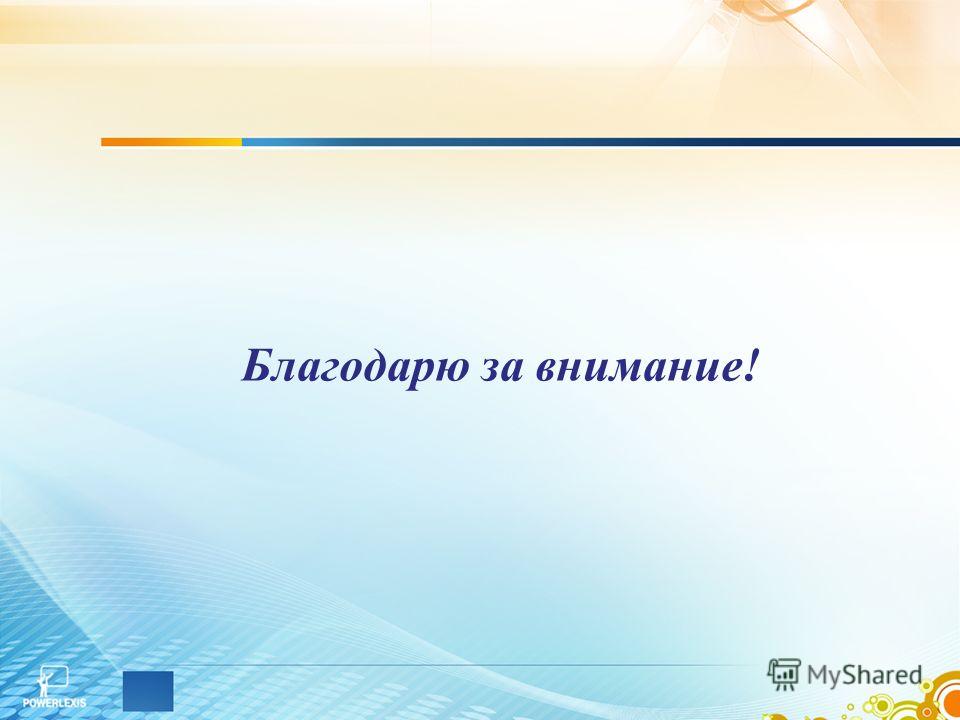 Благодарю за внимание!

POWERLEXIS

MyShared